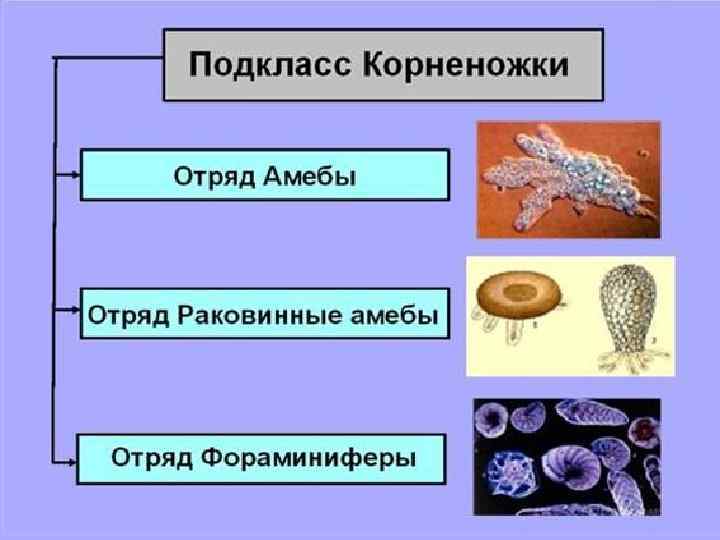 Подкласс Корненожки

Отряд Амебы

Отряд Раковинные амебы

Отряд Фораминиферы